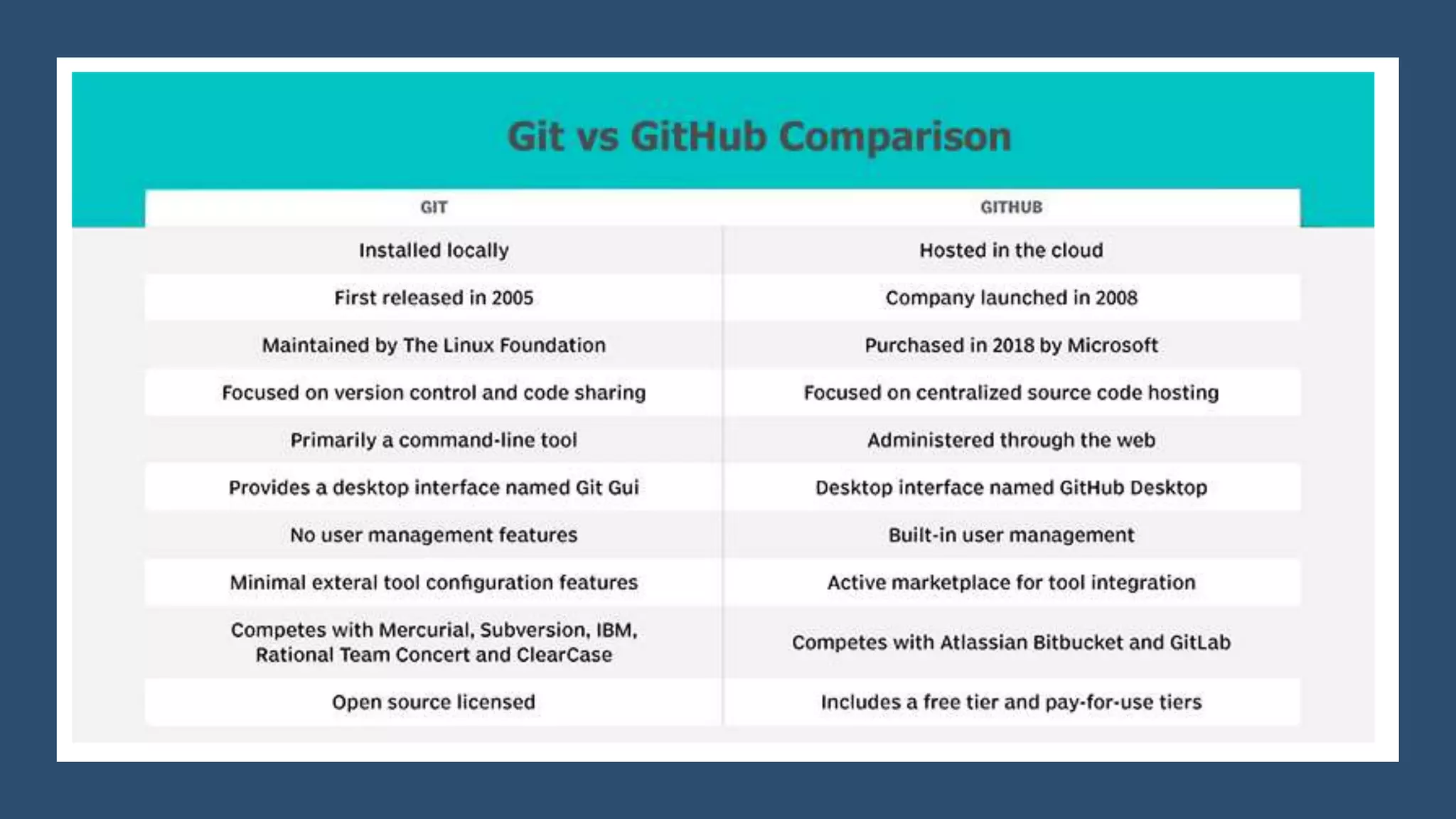 Git vs GitHub Comparison

| GIT | GITHUB |
|---|---|
| Installed locally | Hosted in the cloud |
| First released in 2005 | Company launched in 2008 |
| Maintained by The Linux Foundation | Purchased in 2018 by Microsoft |
| Focused on version control and code sharing | Focused on centralized source code hosting |
| Primarily a command-line tool | Administered through the web |
| Provides a desktop interface named Git Gui | Desktop interface named GitHub Desktop |
| No user management features | Built-in user management |
| Minimal exteral tool configuration features | Active marketplace for tool integration |
| Competes with Mercurial, Subversion, IBM, Rational Team Concert and ClearCase | Competes with Atlassian Bitbucket and GitLab |
| Open source licensed | Includes a free tier and pay-for-use tiers |